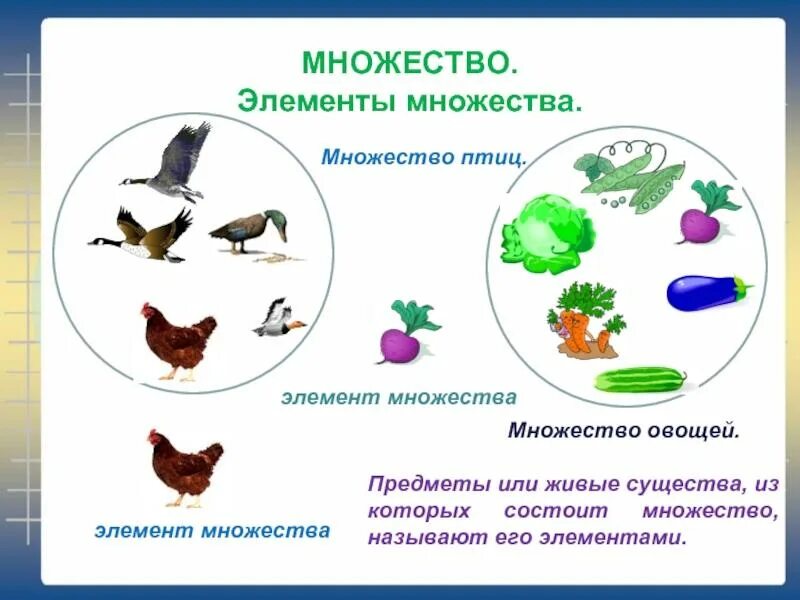 МНОЖЕСТВО.
Элементы множества.

Множество птиц.

элемент множества

Множество овощей.

элемент множества

Предметы или живые существа, из которых состоит множество, называют его элементами.